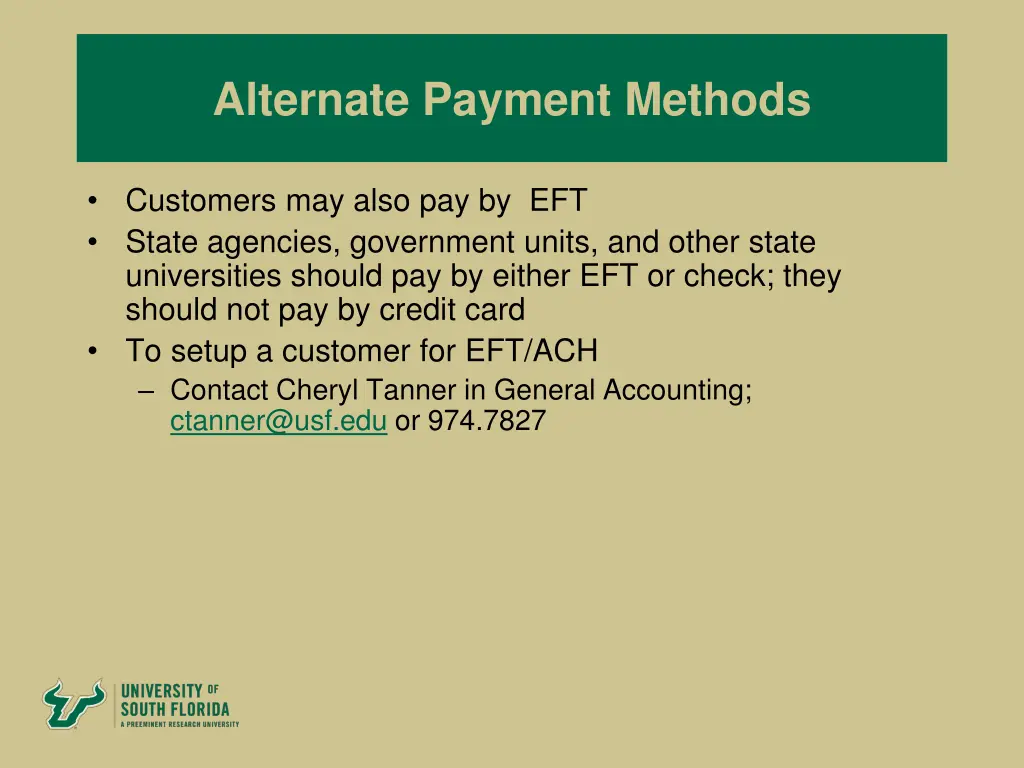 Alternate Payment Methods

• Customers may also pay by EFT
• State agencies, government units, and other state universities should pay by either EFT or check; they should not pay by credit card
• To setup a customer for EFT/ACH
– Contact Cheryl Tanner in General Accounting; ctanner@usf.edu or 974.7827

UNIVERSITY OF SOUTH FLORIDA
A PREEMINENT RESEARCH UNIVERSITY